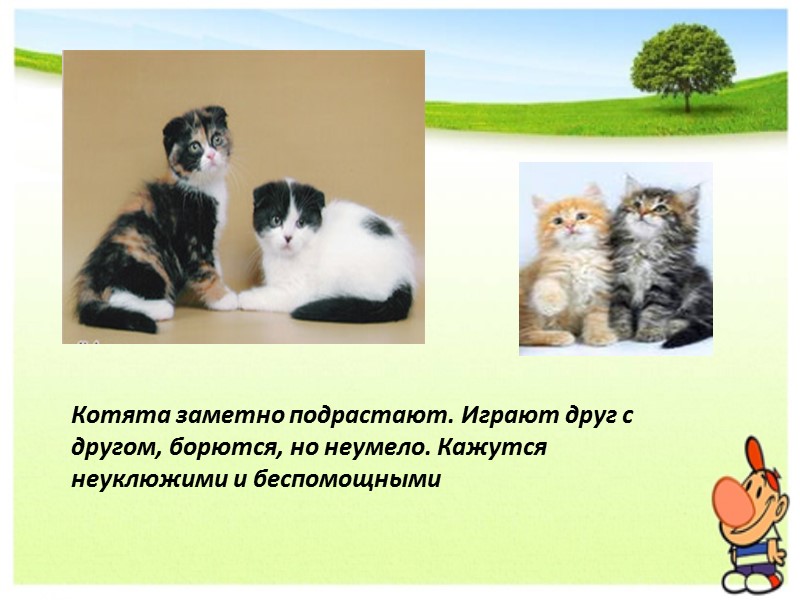 Котята заметно подрастают. Играют друг с другом, борются, но неумело. Кажутся неуклюжими и беспомощными